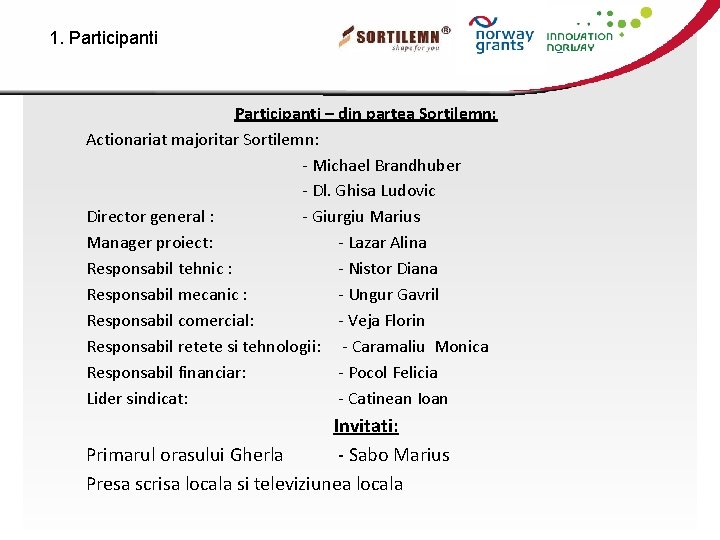 1. Participanti

SORTILEMN®
shape for you

norway grants

INNOVATION NORWAY

Participanti – din partea Sortilemn:

Actionariat majoritar Sortilemn:
- Michael Brandhuber
- Dl. Ghisa Ludovic
Director general : - Giurgiu Marius
Manager proiect: - Lazar Alina
Responsabil tehnic : - Nistor Diana
Responsabil mecanic : - Ungur Gavril
Responsabil comercial: - Veja Florin
Responsabil retete si tehnologii: - Caramaliu Monica
Responsabil financiar: - Pocol Felicia
Lider sindicat: - Catinean Ioan

Invitati:

Primarul orasului Gherla - Sabo Marius
Presa scrisa locala si televiziunea locala